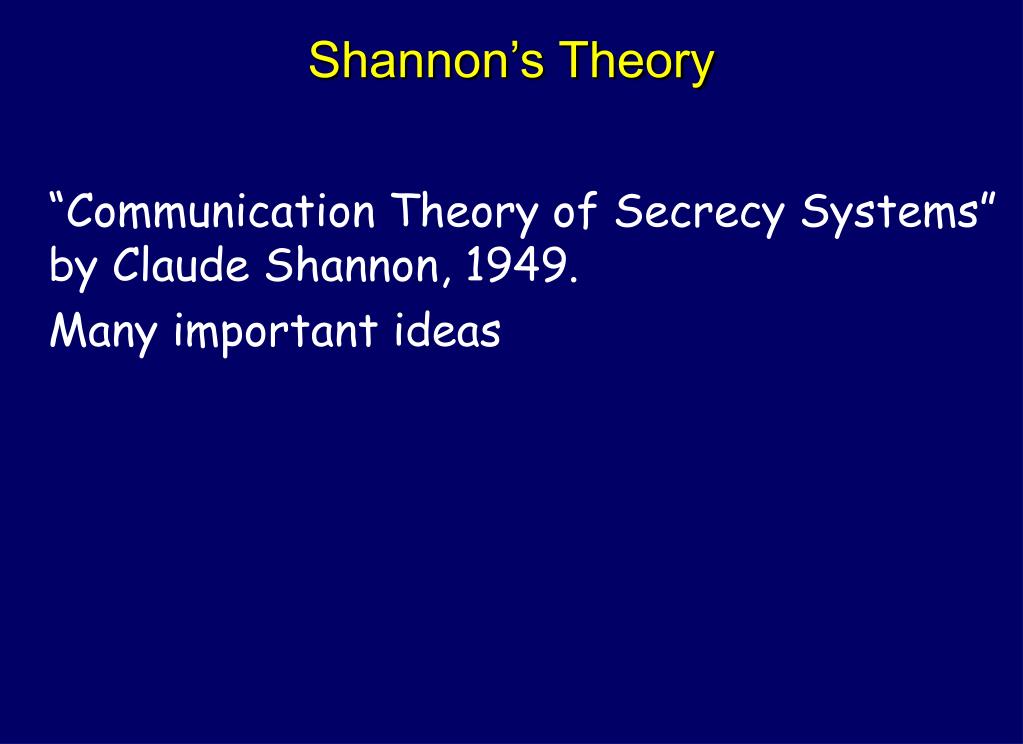 Shannon’s Theory

“Communication Theory of Secrecy Systems” by Claude Shannon, 1949.

Many important ideas